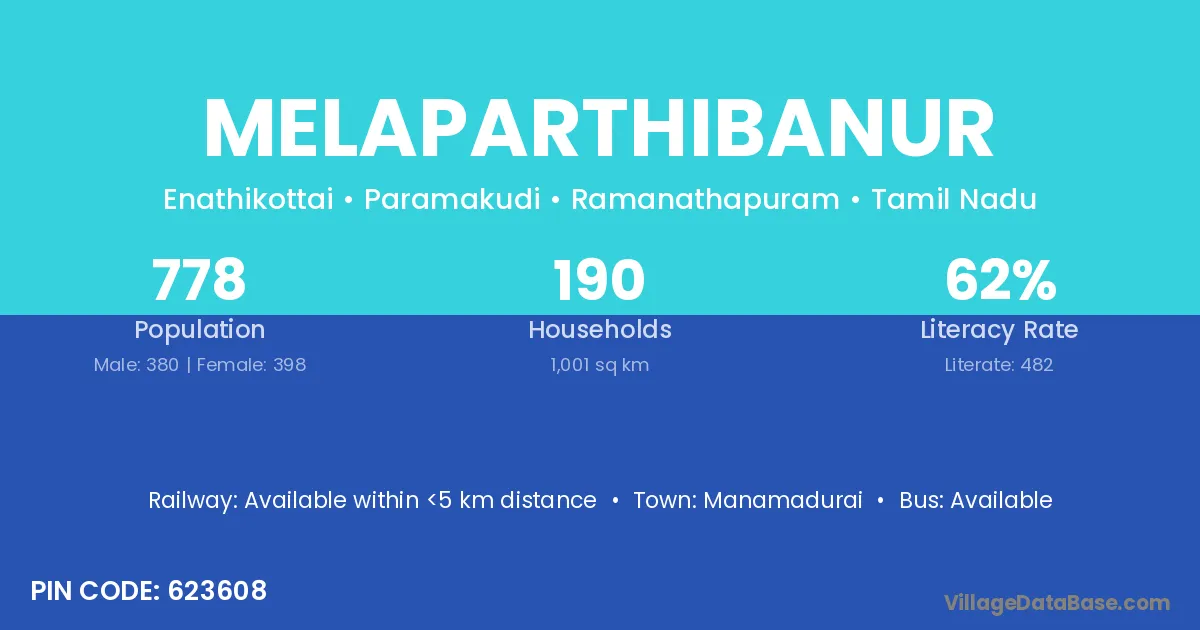 MELAPARTHIBANUR

Enathikottai • Paramakudi • Ramanathapuram • Tamil Nadu

778
Population
Male: 380 | Female: 398

190
Households
1,001 sq km

62%
Literacy Rate
Literate: 482

Railway: Available within <5 km distance • Town: Manamadurai • Bus: Available

PIN CODE: 623608

VillageDataBase.com